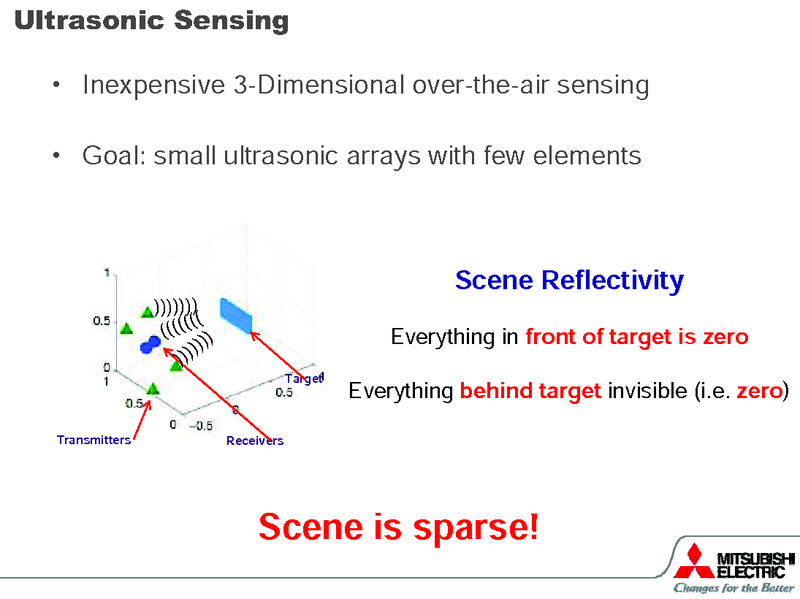 Ultrasonic Sensing

• Inexpensive 3-Dimensional over-the-air sensing

• Goal: small ultrasonic arrays with few elements

1
0.5
0
1
0.5
0
−0.5
0
0.5
1
Target
Transmitters
Receivers

Scene Reflectivity

Everything in front of target is zero

Everything behind target invisible (i.e. zero)

Scene is sparse!

MITSUBISHI ELECTRIC
Changes for the Better